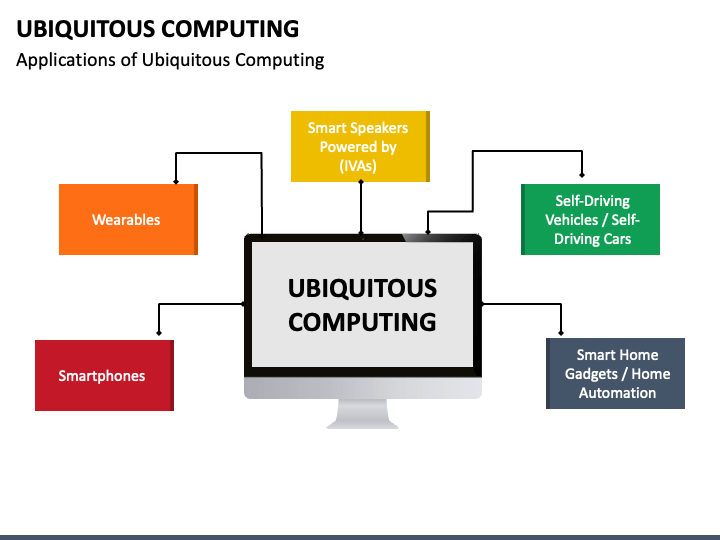 UBIQUITOUS COMPUTING

Applications of Ubiquitous Computing

Smart Speakers Powered by (IVAs)

Wearables

Self-Driving Vehicles / Self-Driving Cars

UBIQUITOUS COMPUTING

Smartphones

Smart Home Gadgets / Home Automation